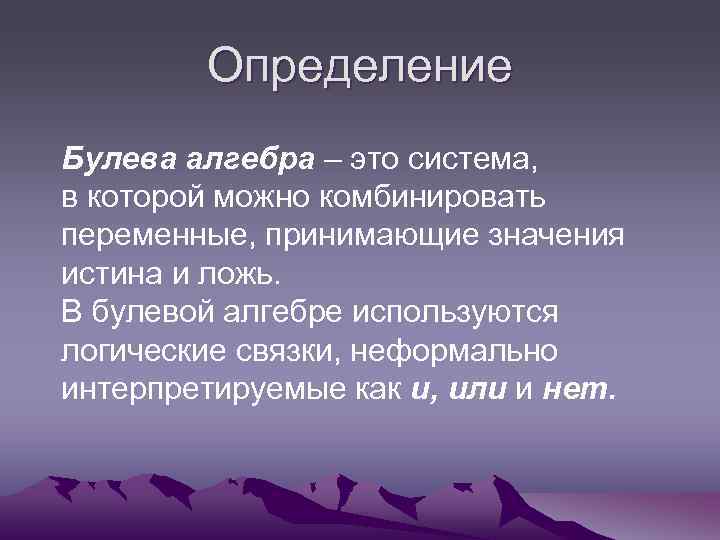 Определение

Булева алгебра – это система, в которой можно комбинировать переменные, принимающие значения истина и ложь.
В булевой алгебре используются логические связки, неформально интерпретируемые как и, или и нет.